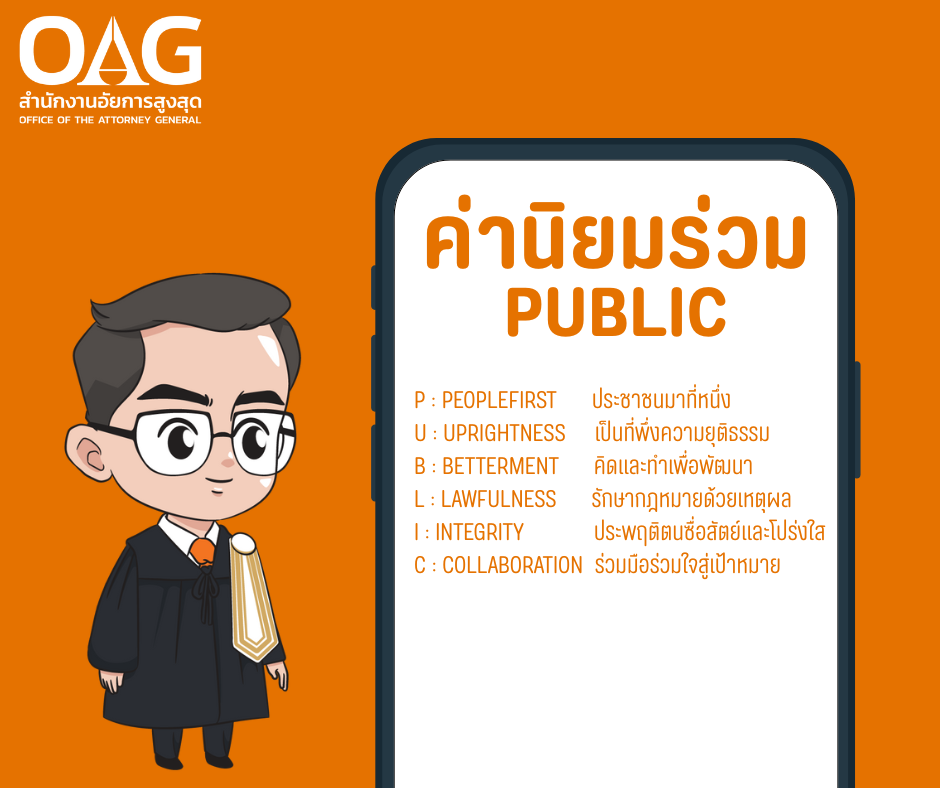 OAG
สำนักงานอัยการสูงสุด
OFFICE OF THE ATTORNEY GENERAL

ค่านิยมร่วม
PUBLIC

P : PEOPLEFIRST ประชาชนมาที่หนึ่ง
U : UPRIGHTNESS เป็นที่พึ่งความยุติธรรม
B : BETTERMENT คิดและทำเพื่อพัฒนา
L : LAWFULNESS รักษากฎหมายด้วยเหตุผล
I : INTEGRITY ประพฤติตนซื่อสัตย์และโปร่งใส
C : COLLABORATION ร่วมมือร่วมใจสู่เป้าหมาย